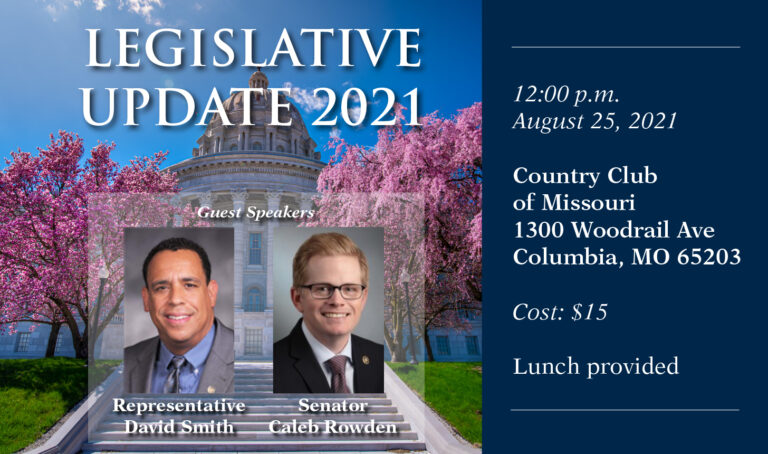 LEGISLATIVE UPDATE 2021

Guest Speakers

Representative David Smith

Senator Caleb Rowden

12:00 p.m.
August 25, 2021

Country Club of Missouri
1300 Woodrail Ave
Columbia, MO 65203

Cost: $15

Lunch provided